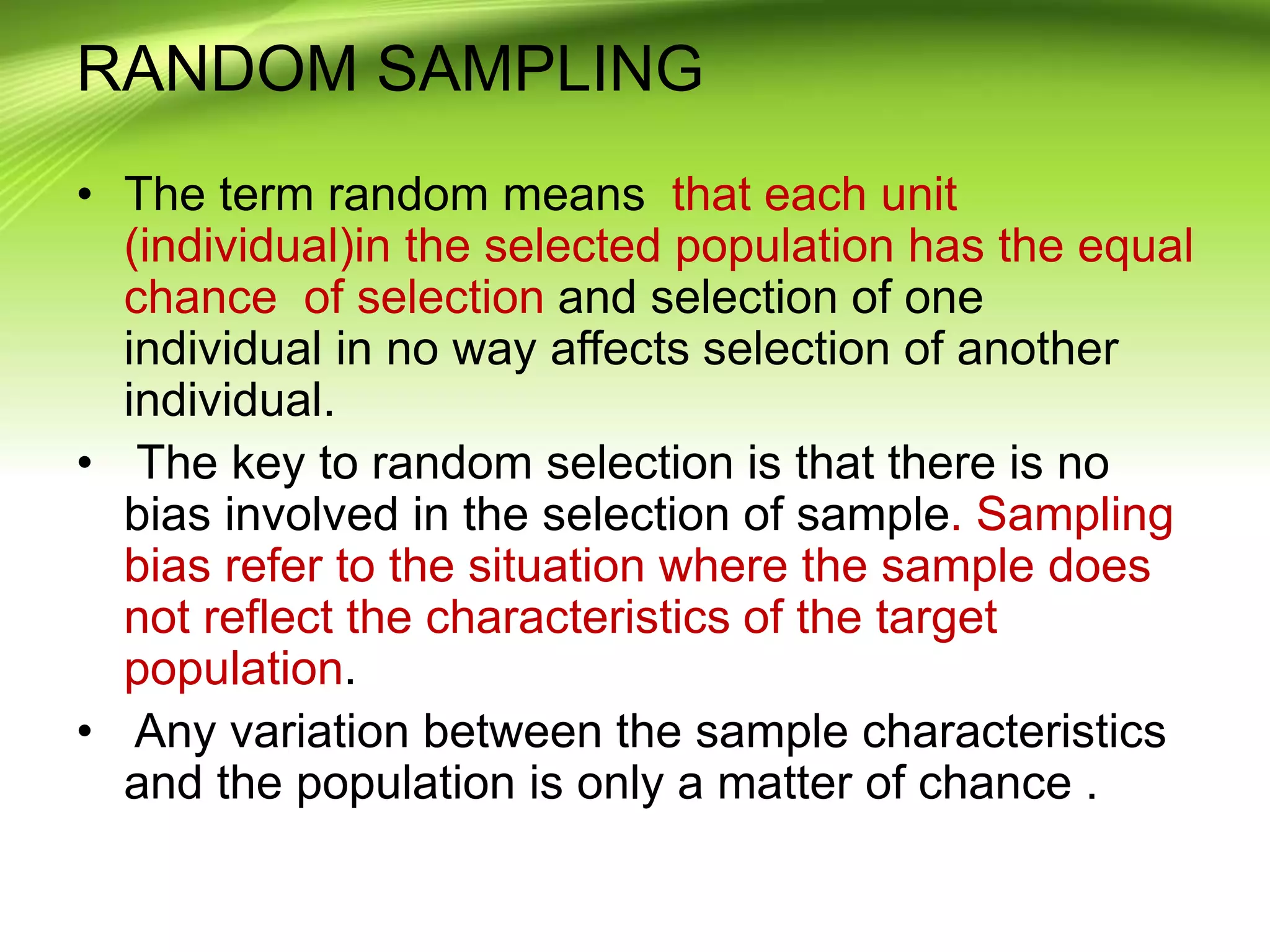 RANDOM SAMPLING

• The term random means that each unit (individual)in the selected population has the equal chance of selection and selection of one individual in no way affects selection of another individual.

• The key to random selection is that there is no bias involved in the selection of sample. Sampling bias refer to the situation where the sample does not reflect the characteristics of the target population.

• Any variation between the sample characteristics and the population is only a matter of chance .